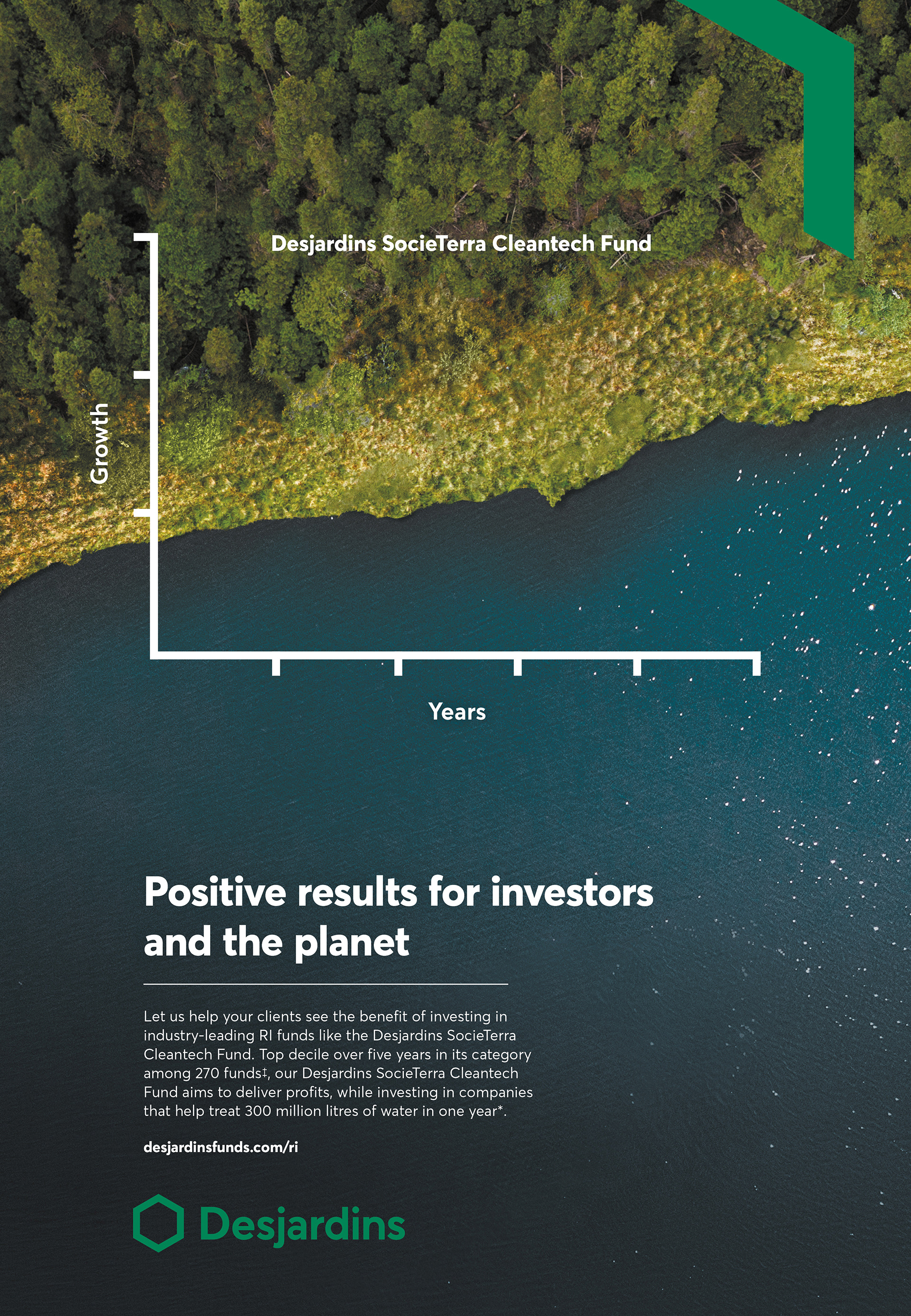 Desjardins SocieTerra Cleantech Fund

Growth

Years

Positive results for investors and the planet

Let us help your clients see the benefit of investing in industry-leading RI funds like the Desjardins SocieTerra Cleantech Fund. Top decile over five years in its category among 270 funds‡, our Desjardins SocieTerra Cleantech Fund aims to deliver profits, while investing in companies that help treat 300 million litres of water in one year*.

desjardinsfunds.com/ri

Desjardins